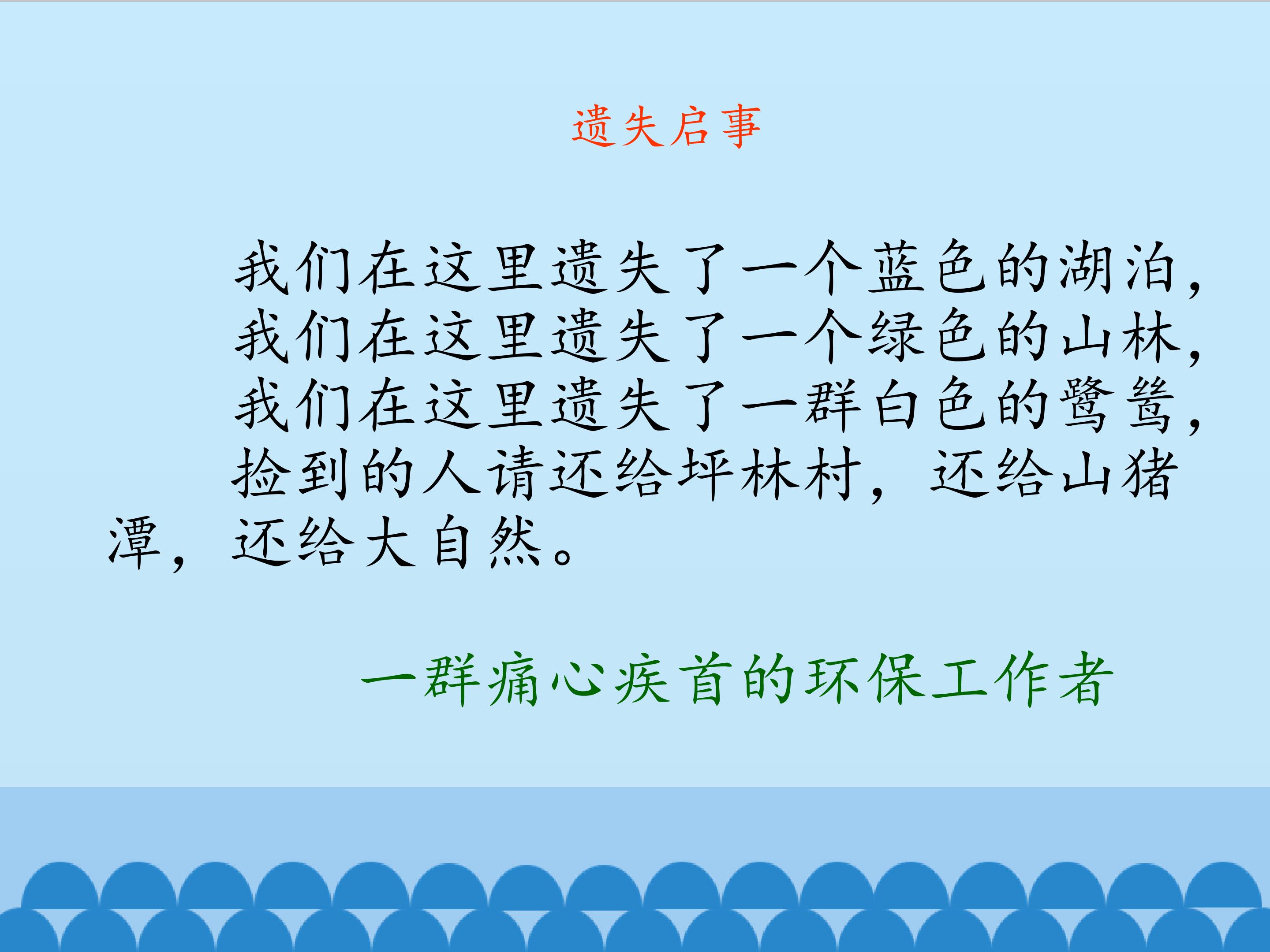 遗失启事

我们在这里遗失了一个蓝色的湖泊，
我们在这里遗失了一个绿色的山林，
我们在这里遗失了一群白色的鹭鸶，
捡到的人请还给坪林村，还给山猪潭，还给大自然。

一群痛心疾首的环保工作者